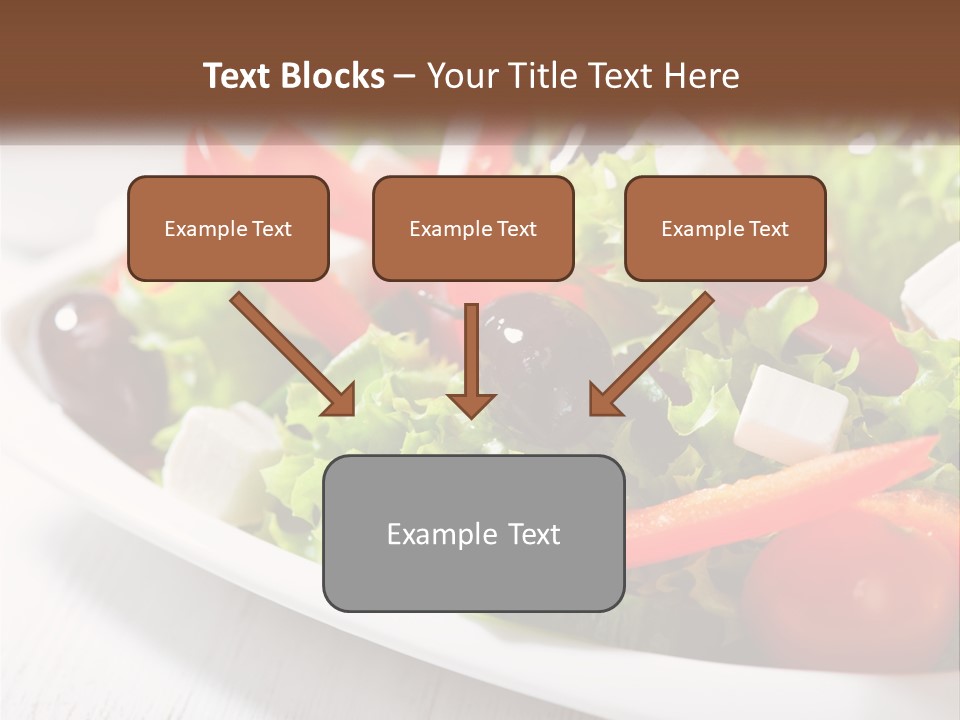 Text Blocks – Your Title Text Here

Example Text

Example Text

Example Text

Example Text